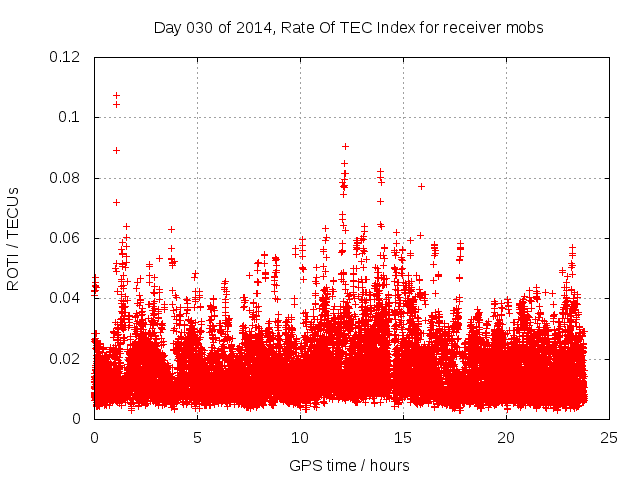 Day 030 of 2014, Rate Of TEC Index for receiver mobs

ROTI / TECUs

0.12
0.1
0.08
0.06
0.04
0.02
0

0
5
10
15
20
25

GPS time / hours